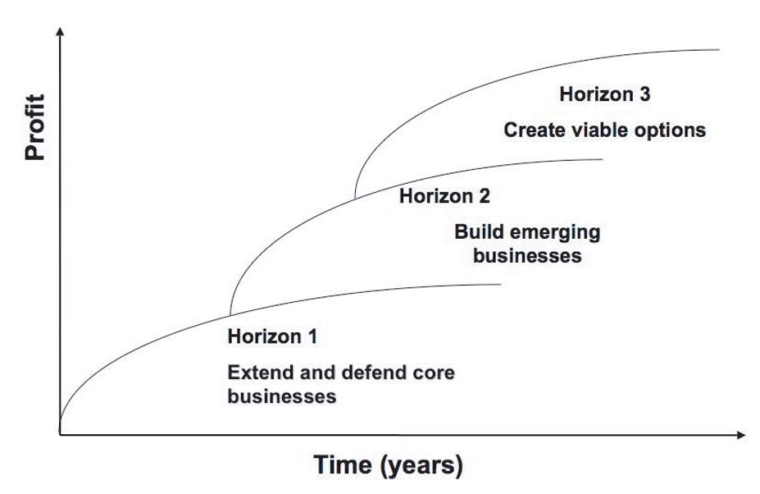 Profit

Horizon 3

Create viable options

Horizon 2

Build emerging businesses

Horizon 1

Extend and defend core businesses

Time (years)